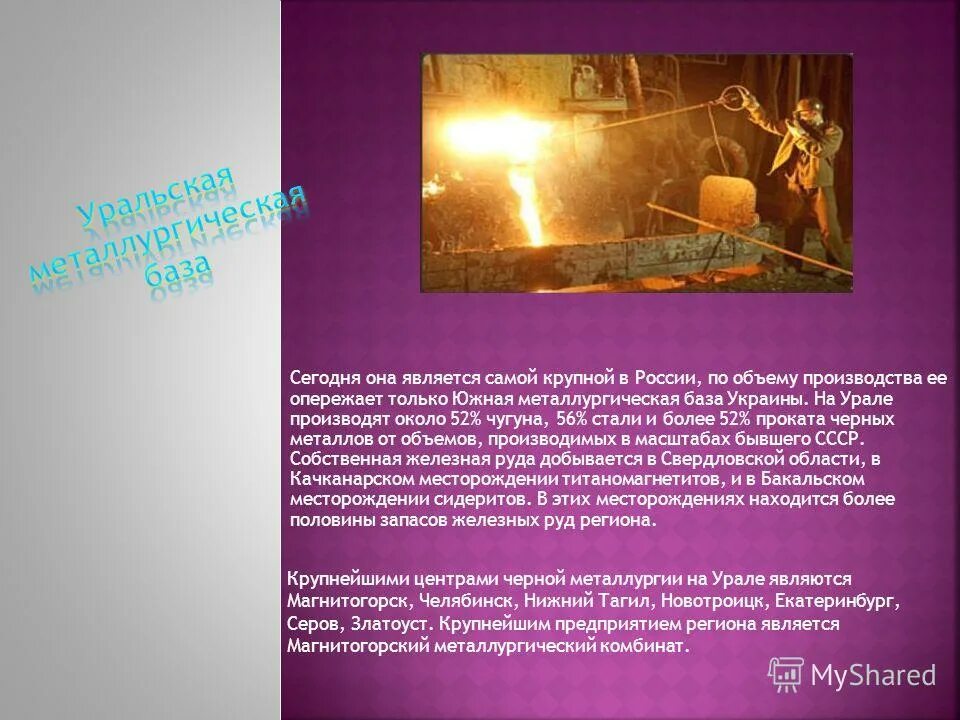 Уральская металлургическая база

Сегодня она является самой крупной в России, по объему производства ее опережает только Южная металлургическая база Украины. На Урале производят около 52% чугуна, 56% стали и более 52% проката черных металлов от объемов, производимых в масштабах бывшего СССР. Собственная железная руда добывается в Свердловской области, в Качканарском месторождении титаномагнетитов, и в Бакальском месторождении сидеритов. В этих месторождениях находится более половины запасов железных руд региона.

Крупнейшими центрами черной металлургии на Урале являются Магнитогорск, Челябинск, Нижний Тагил, Новотроицк, Екатеринбург, Серов, Златоуст. Крупнейшим предприятием региона является Магнитогорский металлургический комбинат.

MyShared